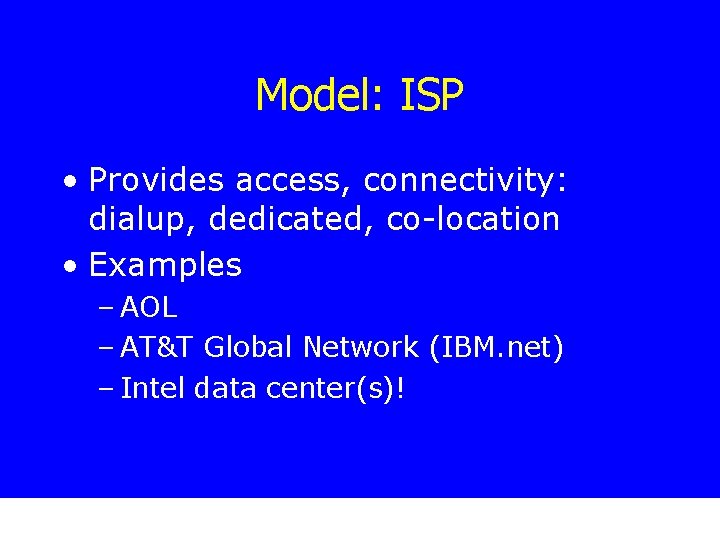 Model: ISP

• Provides access, connectivity: dialup, dedicated, co-location
• Examples
– AOL
– AT&T Global Network (IBM.net)
– Intel data center(s)!